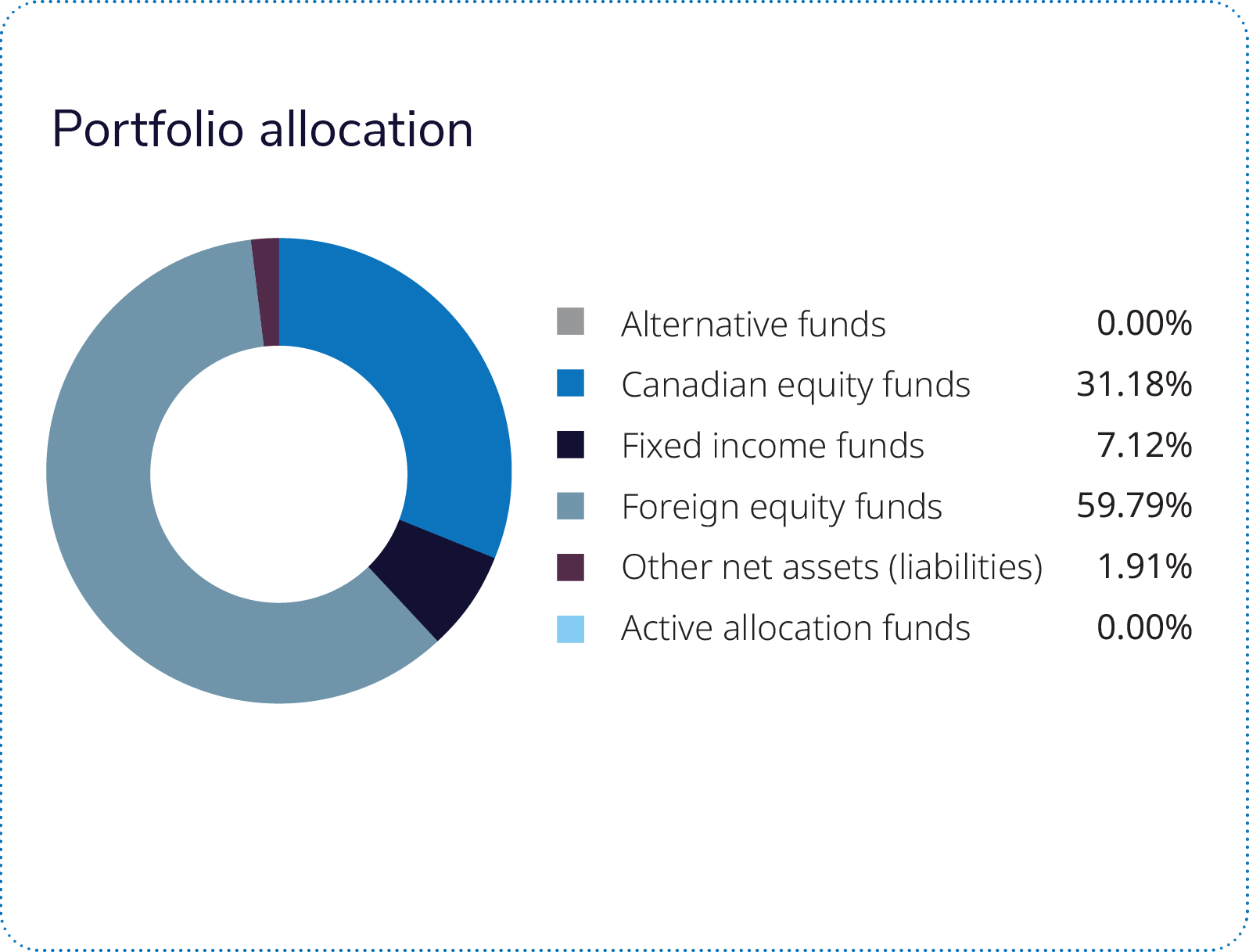 Portfolio allocation

| | |
|---|---|
| Alternative funds | 0.00% |
| Canadian equity funds | 31.18% |
| Fixed income funds | 7.12% |
| Foreign equity funds | 59.79% |
| Other net assets (liabilities) | 1.91% |
| Active allocation funds | 0.00% |